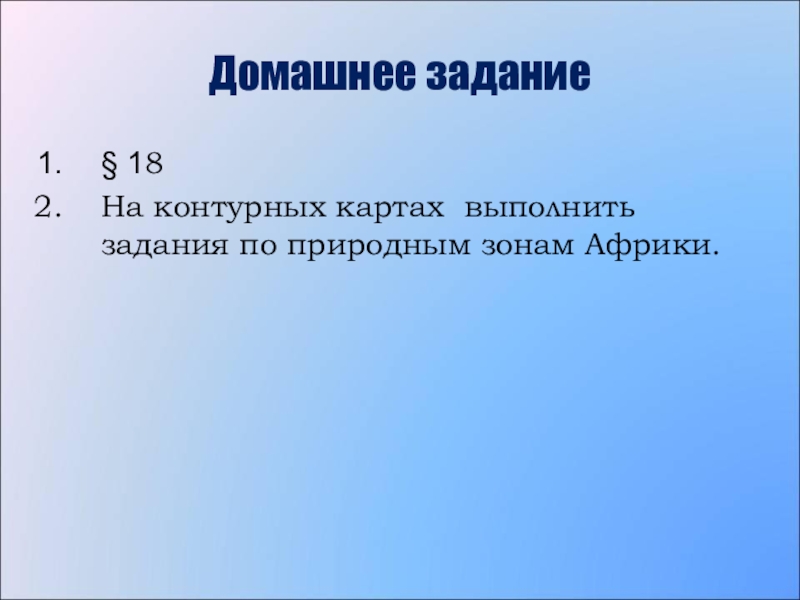 Домашнее задание

1. § 18
2. На контурных картах выполнить задания по природным зонам Африки.